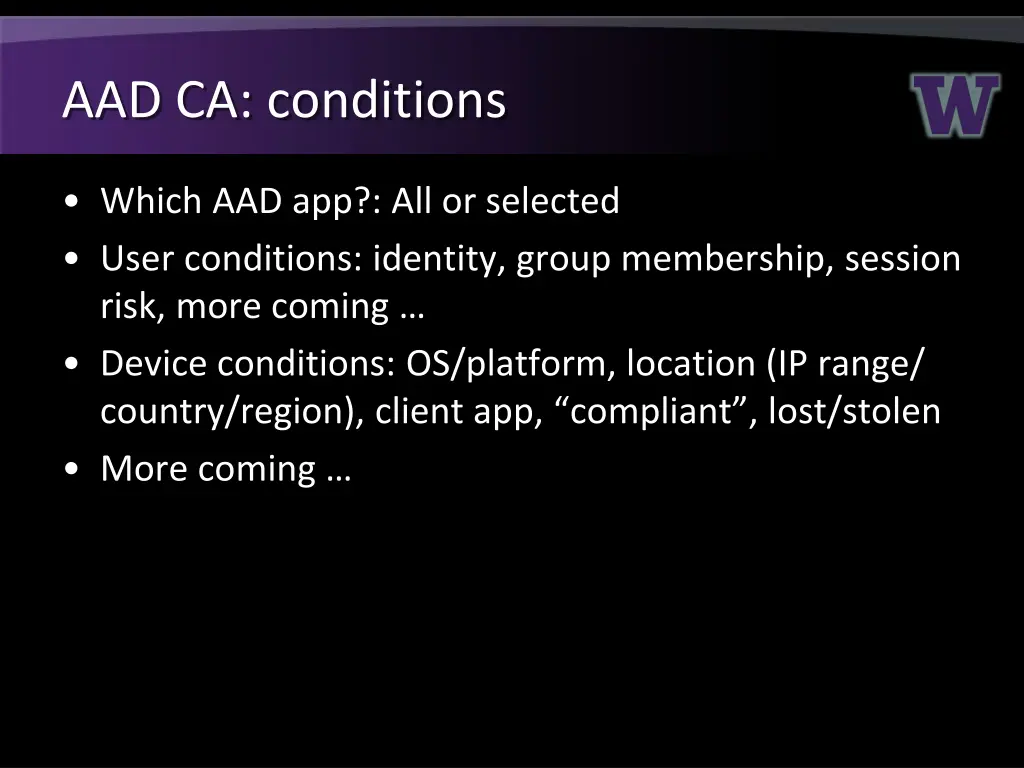 AAD CA: conditions

W

• Which AAD app?: All or selected
• User conditions: identity, group membership, session risk, more coming …
• Device conditions: OS/platform, location (IP range/ country/region), client app, “compliant”, lost/stolen
• More coming …